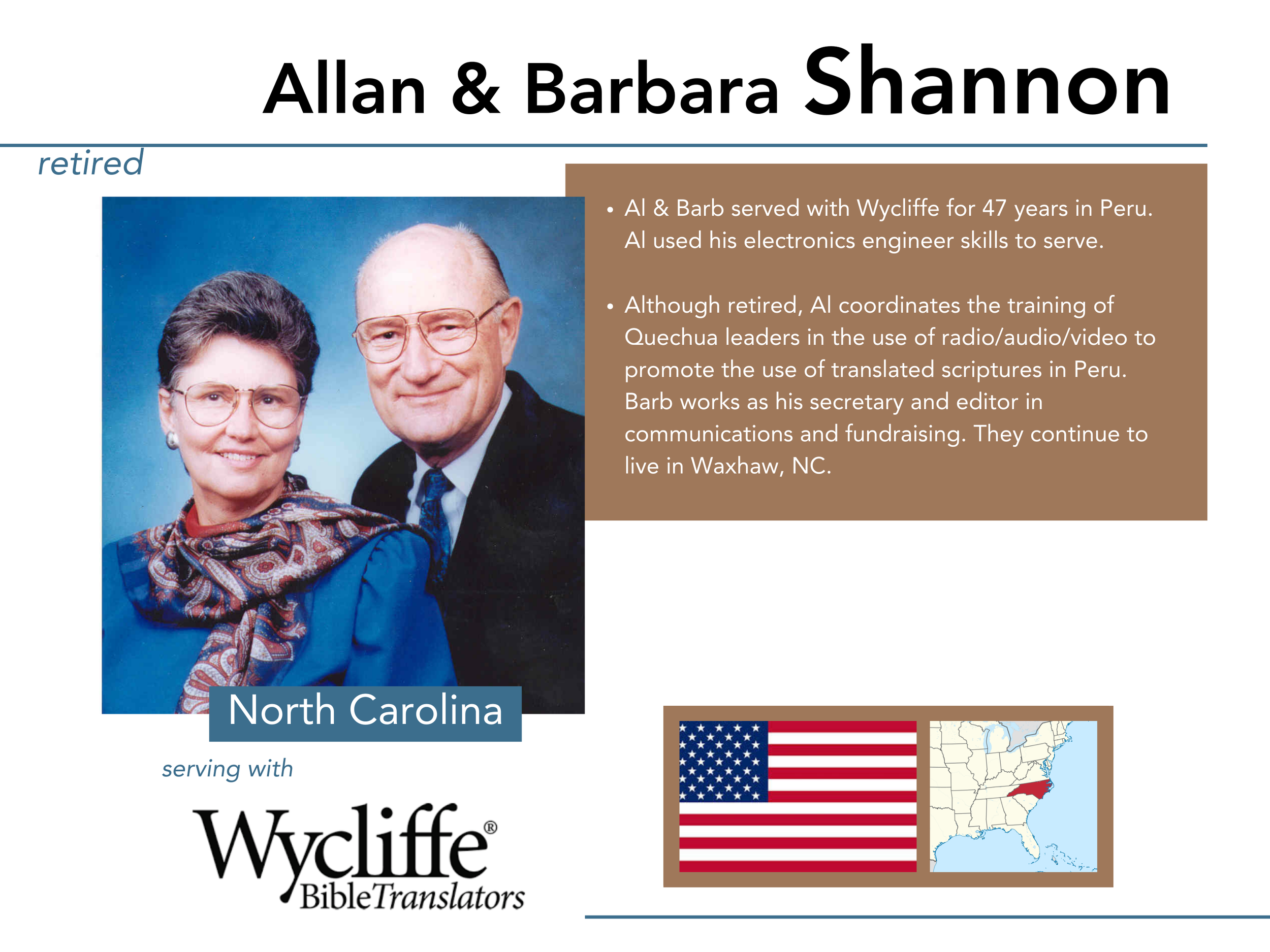 Allan & Barbara Shannon

retired

• Al & Barb served with Wycliffe for 47 years in Peru. Al used his electronics engineer skills to serve.

• Although retired, Al coordinates the training of Quechua leaders in the use of radio/audio/video to promote the use of translated scriptures in Peru. Barb works as his secretary and editor in communications and fundraising. They continue to live in Waxhaw, NC.

North Carolina

serving with

Wycliffe® Bible Translators